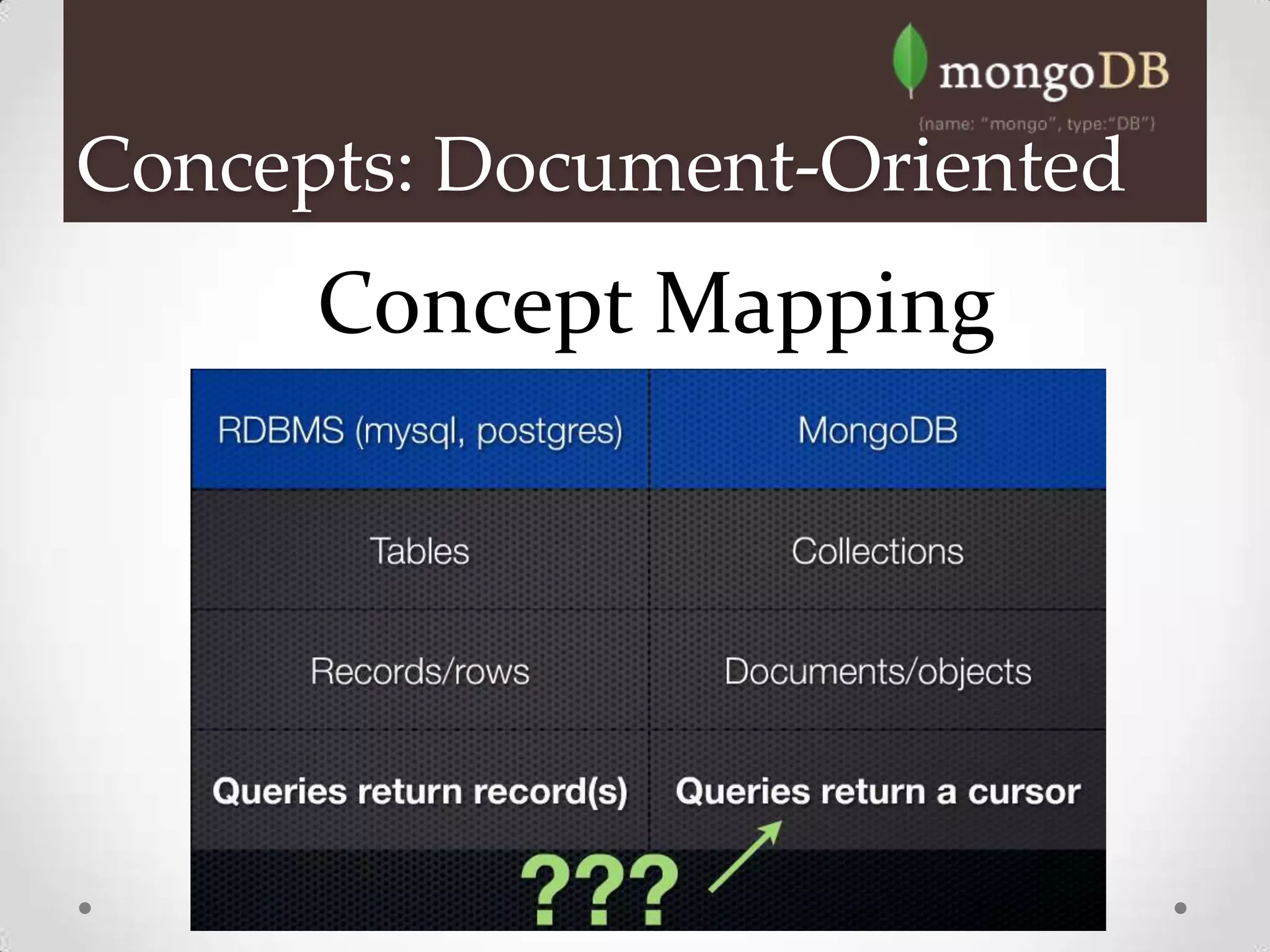 mongoDB
{name: "mongo", type:"DB"}

Concepts: Document-Oriented

Concept Mapping

| RDBMS (mysql, postgres) | MongoDB |
|---|---|
| Tables | Collections |
| Records/rows | Documents/objects |
| Queries return record(s) | Queries return a cursor |

???